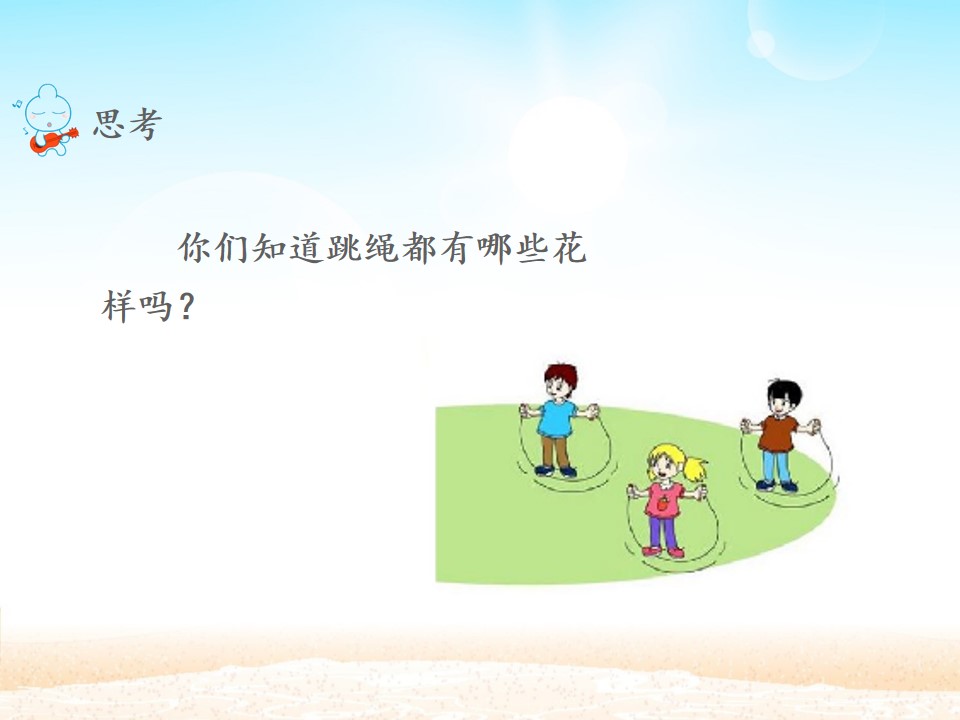 思考

你们知道跳绳都有哪些花样吗？